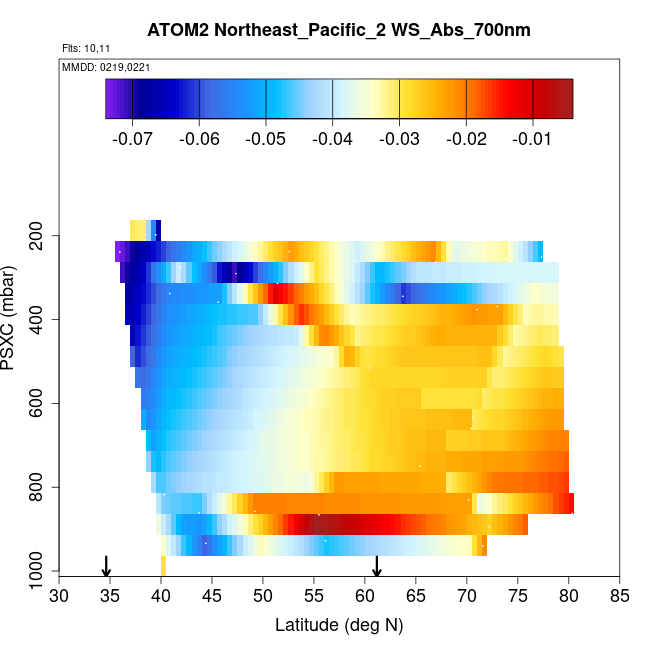 ATOM2 Northeast_Pacific_2 WS_Abs_700nm

Flts: 10,11

MMDD: 0219,0221

-0.07 -0.06 -0.05 -0.04 -0.03 -0.02 -0.01

PSXC (mbar)

200
400
600
800
1000

30 35 40 45 50 55 60 65 70 75 80 85

Latitude (deg N)